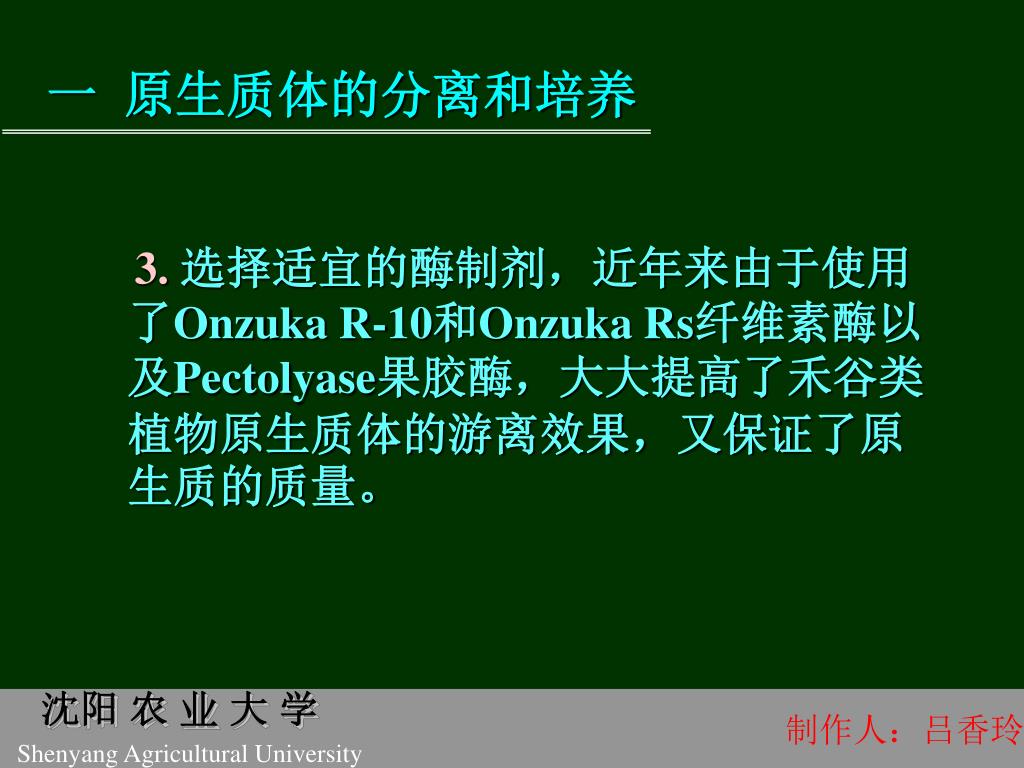 一 原生质体的分离和培养

3. 选择适宜的酶制剂，近年来由于使用了Onzuka R-10和Onzuka Rs纤维素酶以及Pectolyase果胶酶，大大提高了禾谷类植物原生质体的游离效果，又保证了原生质的质量。

沈阳 农 业 大 学
Shenyang Agricultural University

制作人：吕香玲